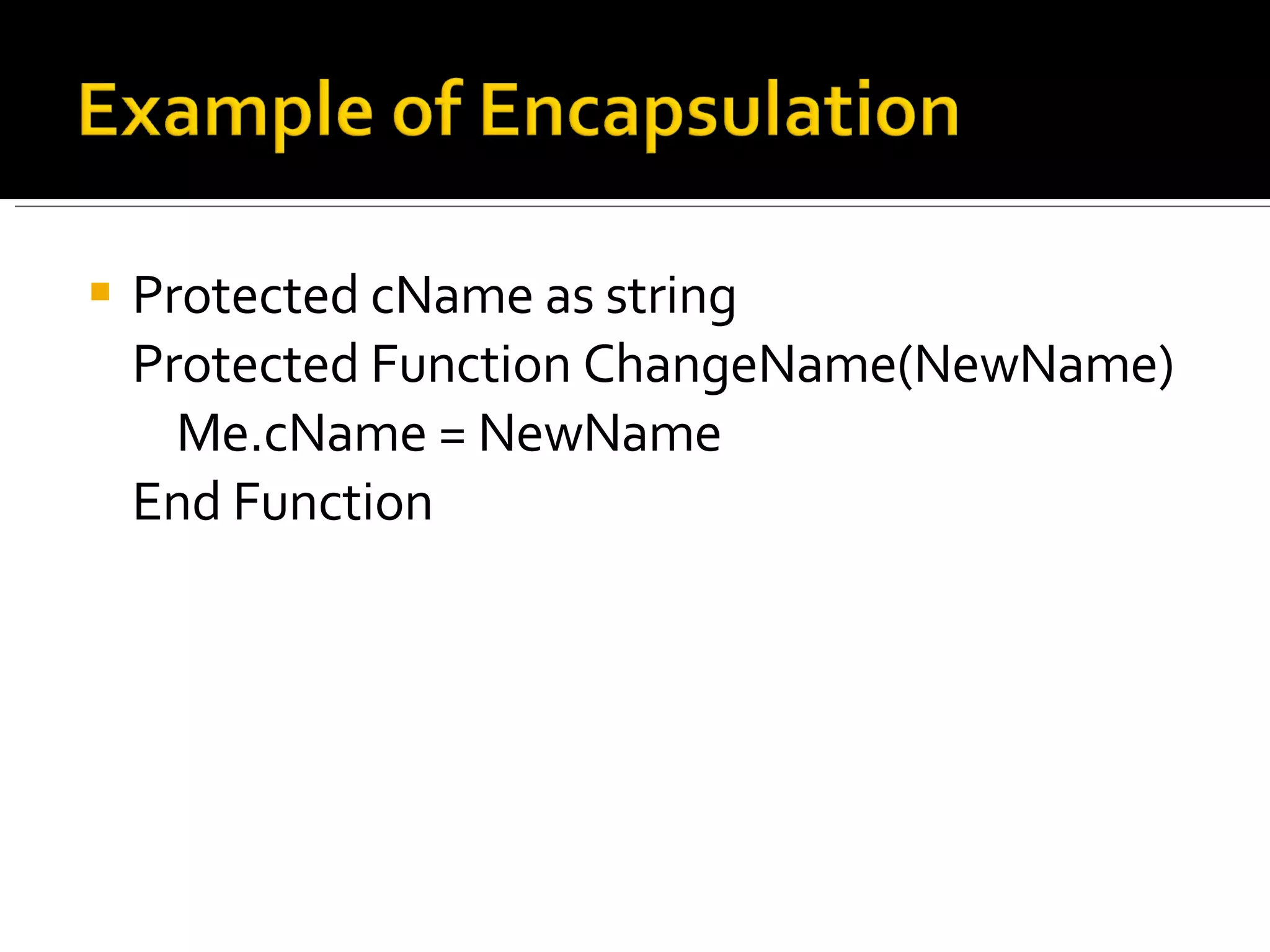 Example of Encapsulation

Protected cName as string
Protected Function ChangeName(NewName)
Me.cName = NewName
End Function